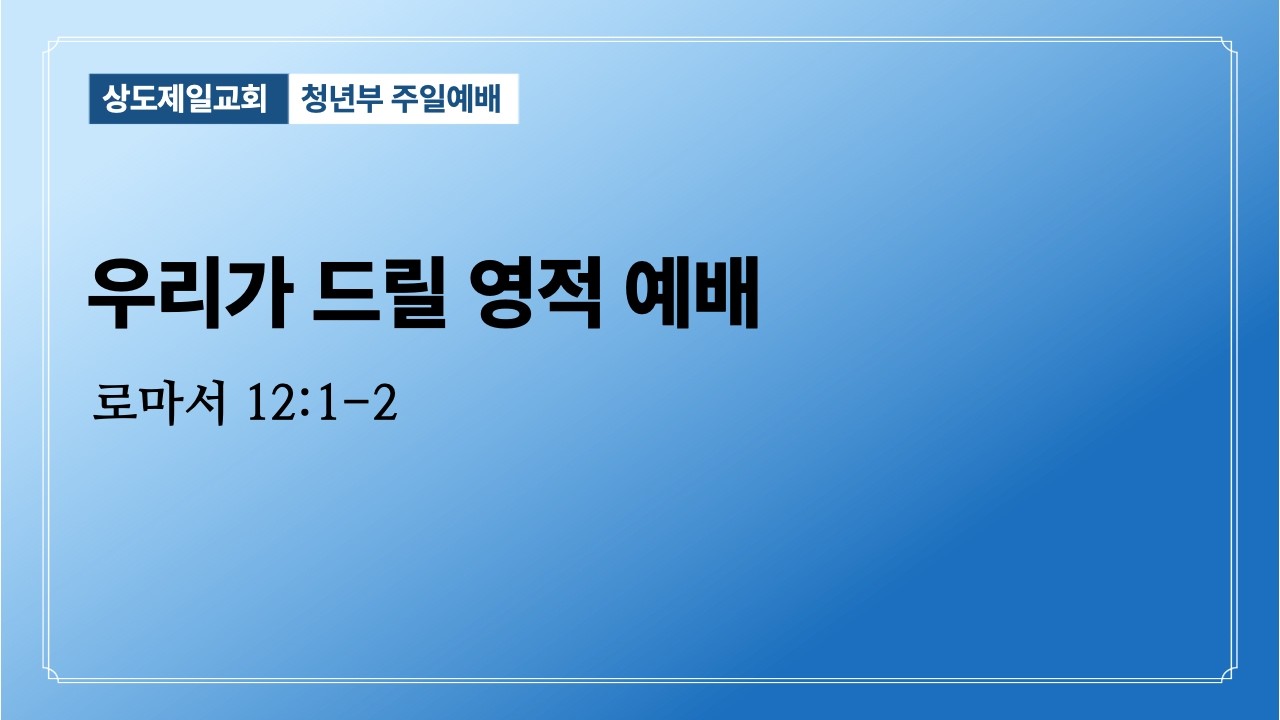 상도제일교회 청년부 주일예배

우리가 드릴 영적 예배

로마서 12:1-2